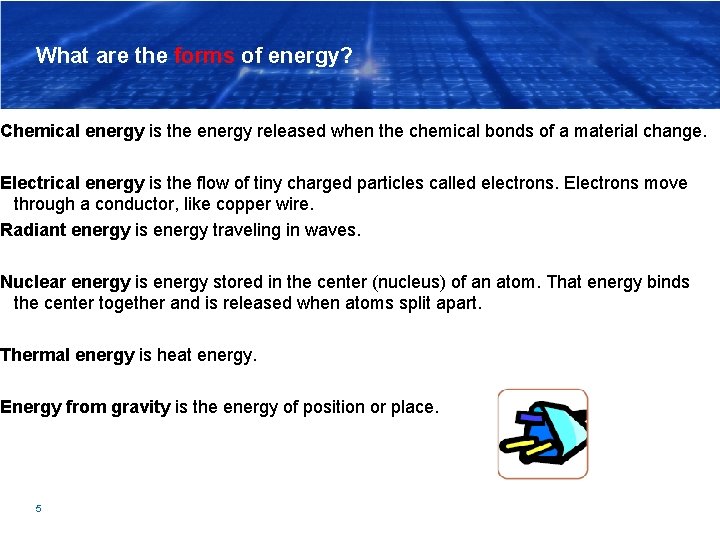 What are the forms of energy?

Chemical energy is the energy released when the chemical bonds of a material change.

Electrical energy is the flow of tiny charged particles called electrons. Electrons move through a conductor, like copper wire.
Radiant energy is energy traveling in waves.

Nuclear energy is energy stored in the center (nucleus) of an atom. That energy binds the center together and is released when atoms split apart.

Thermal energy is heat energy.

Energy from gravity is the energy of position or place.

5